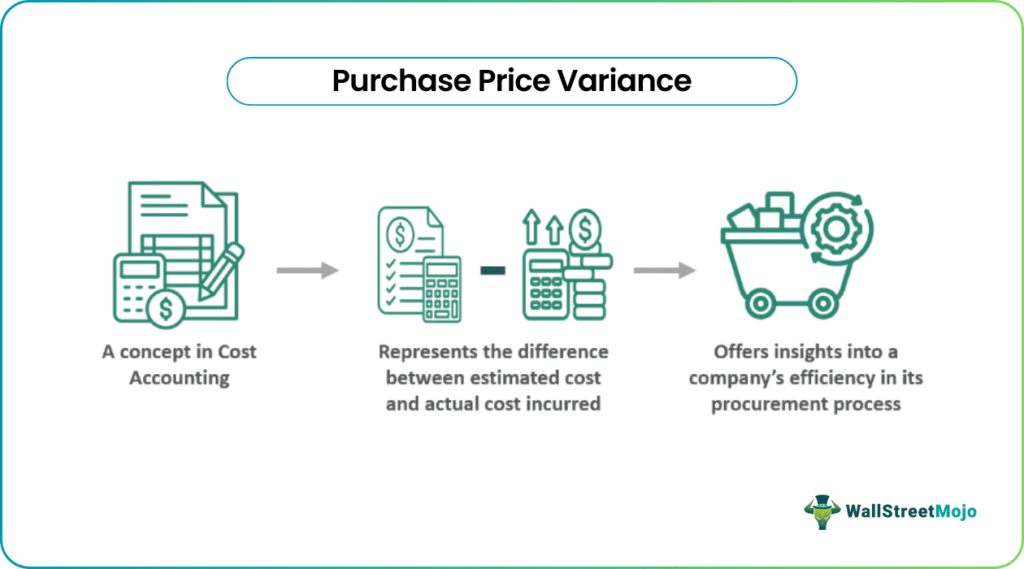 Purchase Price Variance

A concept in Cost Accounting

Represents the difference between estimated cost and actual cost incurred

Offers insights into a company's efficiency in its procurement process

WallStreetMojo